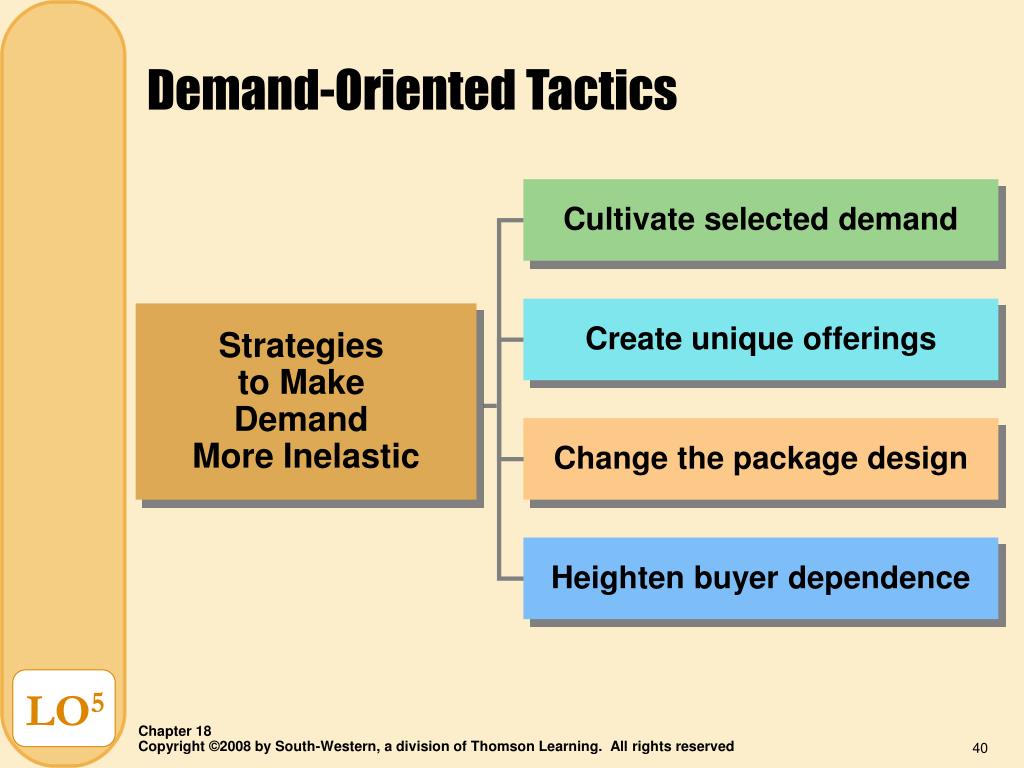 Demand-Oriented Tactics

Strategies to Make Demand More Inelastic

Cultivate selected demand

Create unique offerings

Change the package design

Heighten buyer dependence

LO$^5$

Chapter 18
Copyright ©2008 by South-Western, a division of Thomson Learning. All rights reserved

40